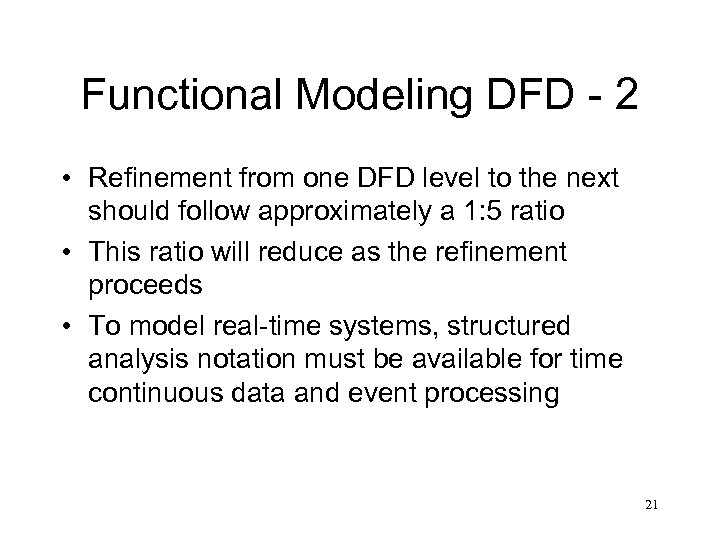 Functional Modeling DFD - 2

• Refinement from one DFD level to the next should follow approximately a 1:5 ratio

• This ratio will reduce as the refinement proceeds

• To model real-time systems, structured analysis notation must be available for time continuous data and event processing

21